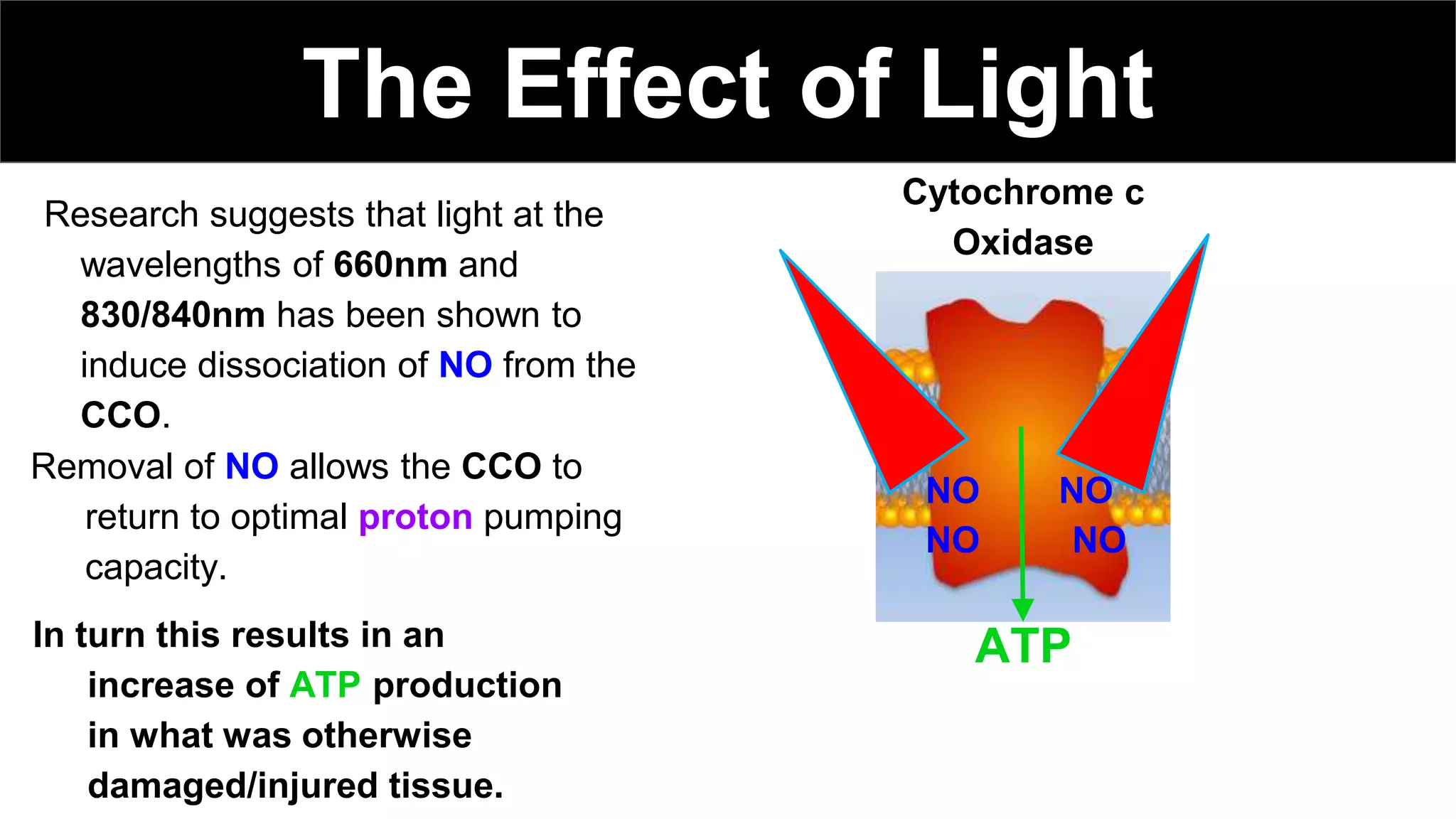 The Effect of Light

Research suggests that light at the wavelengths of 660nm and 830/840nm has been shown to induce dissociation of NO from the CCO.

Removal of NO allows the CCO to return to optimal proton pumping capacity.

In turn this results in an increase of ATP production in what was otherwise damaged/injured tissue.

Cytochrome c Oxidase

NO NO
NO NO

ATP